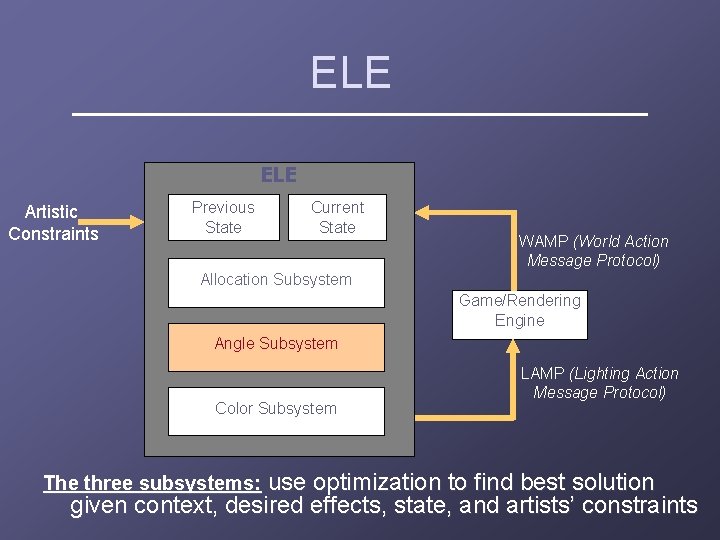 ELE

Artistic Constraints

ELE

Previous State

Current State

Allocation Subsystem

Angle Subsystem

Color Subsystem

WAMP (World Action Message Protocol)

Game/Rendering Engine

LAMP (Lighting Action Message Protocol)

The three subsystems: use optimization to find best solution given context, desired effects, state, and artists' constraints